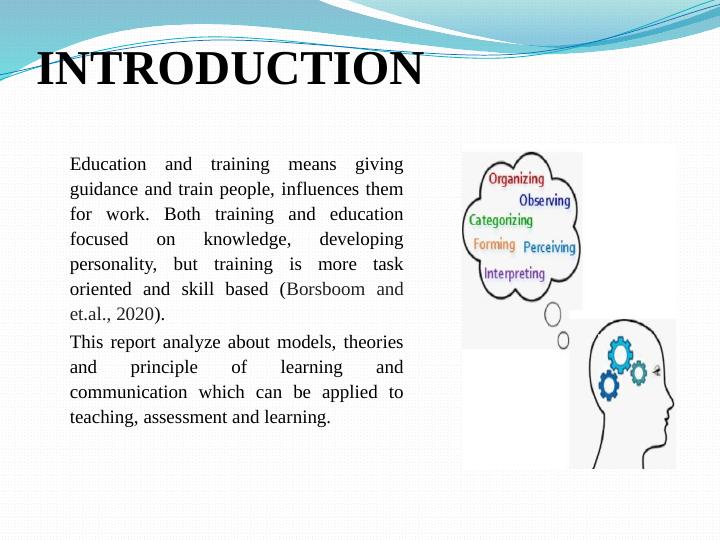 INTRODUCTION

Education and training means giving guidance and train people, influences them for work. Both training and education focused on knowledge, developing personality, but training is more task oriented and skill based (Borsboom and et.al., 2020).

This report analyze about models, theories and principle of learning and communication which can be applied to teaching, assessment and learning.

Organizing
Observing
Categorizing
Forming
Perceiving
Interpreting